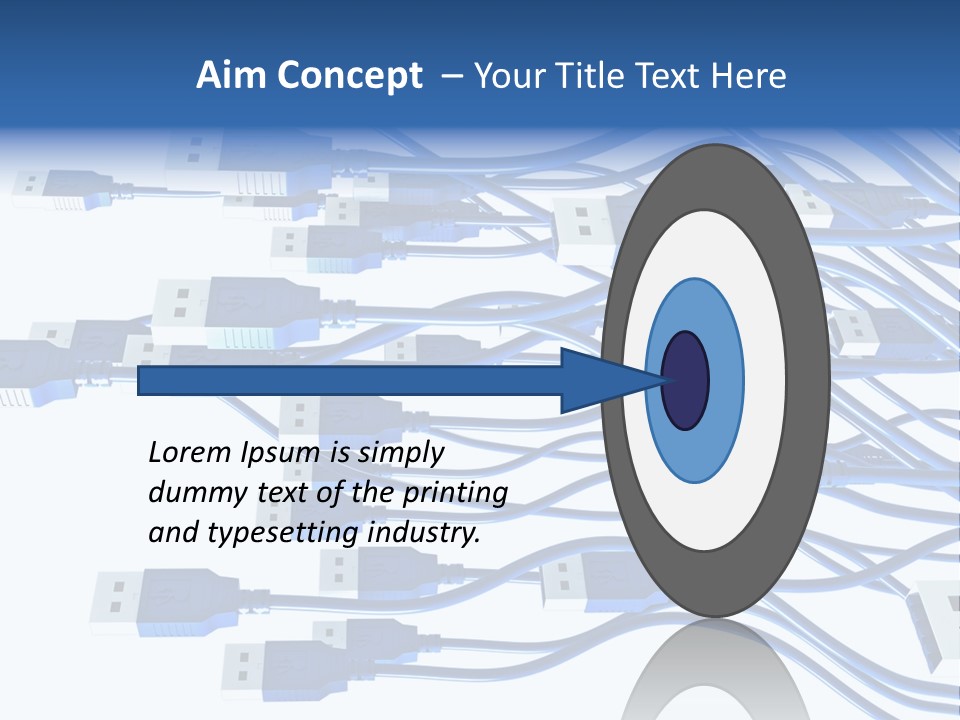 Aim Concept – Your Title Text Here

Lorem Ipsum is simply dummy text of the printing and typesetting industry.